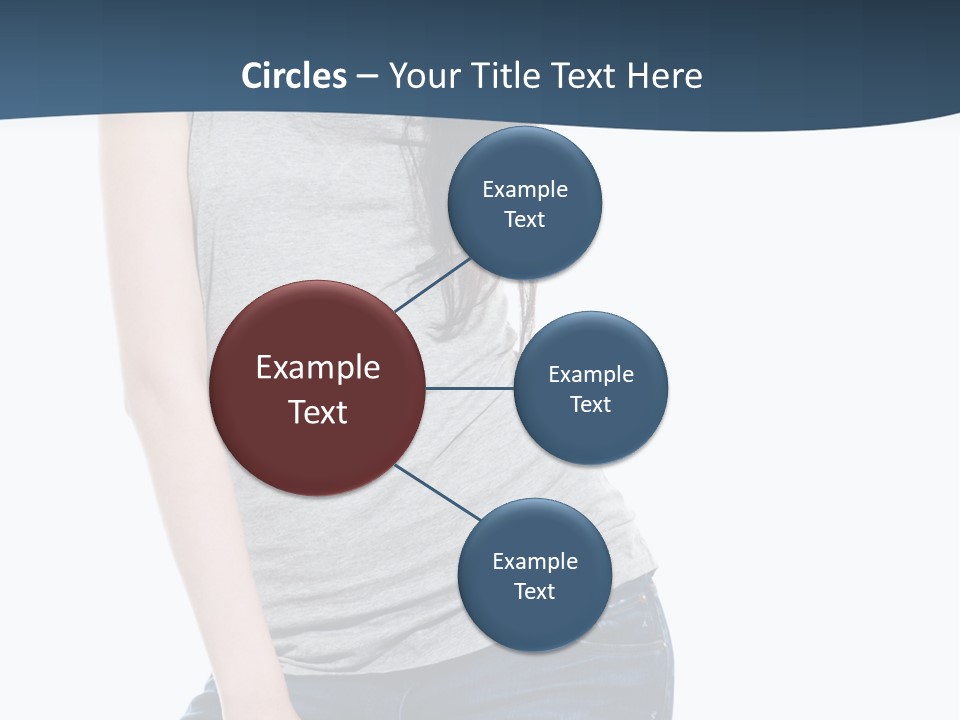 Circles – Your Title Text Here

Example Text

Example Text

Example Text

Example Text